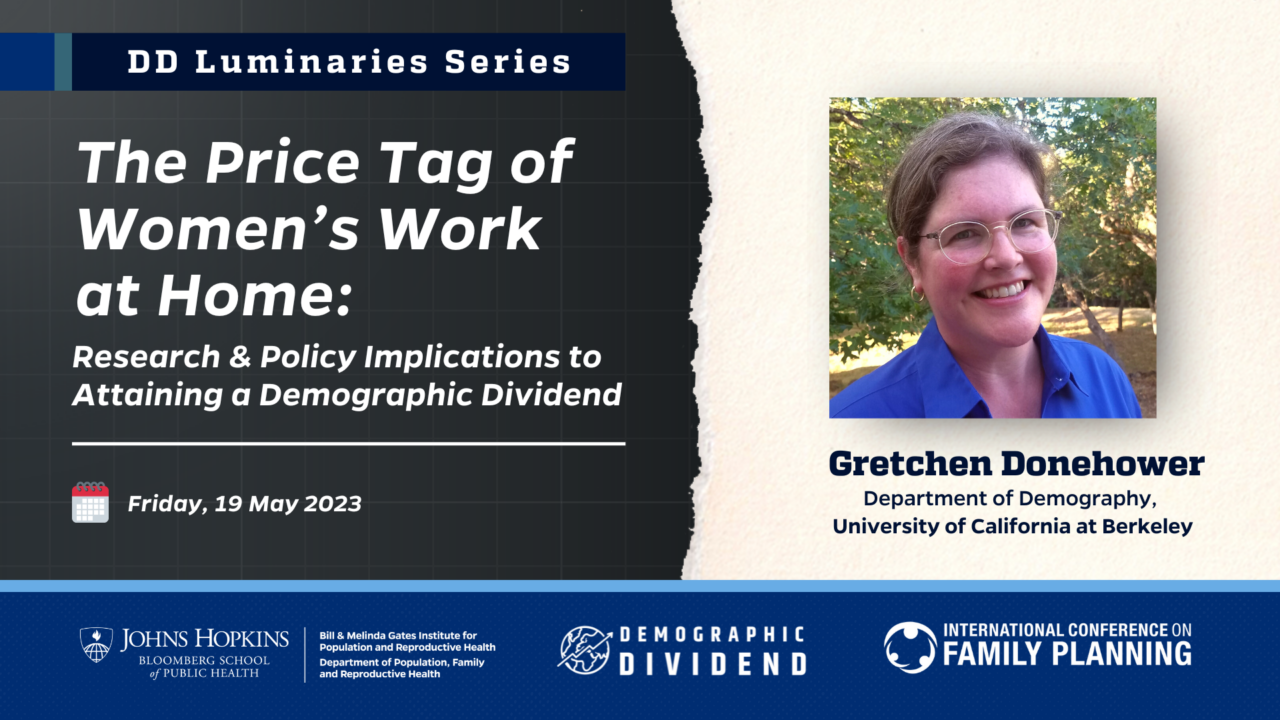 DD Luminaries Series

The Price Tag of Women's Work at Home:

Research & Policy Implications to Attaining a Demographic Dividend

Friday, 19 May 2023

Gretchen Donehower

Department of Demography, University of California at Berkeley

JOHNS HOPKINS BLOOMBERG SCHOOL of PUBLIC HEALTH

Bill & Melinda Gates Institute for Population and Reproductive Health
Department of Population, Family and Reproductive Health

DEMOGRAPHIC DIVIDEND

INTERNATIONAL CONFERENCE ON FAMILY PLANNING